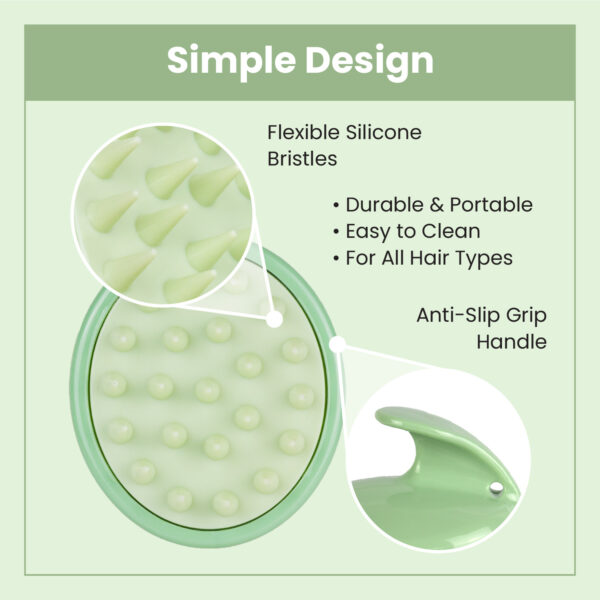 Simple Design

Flexible Silicone Bristles

• Durable & Portable
• Easy to Clean
• For All Hair Types

Anti-Slip Grip Handle